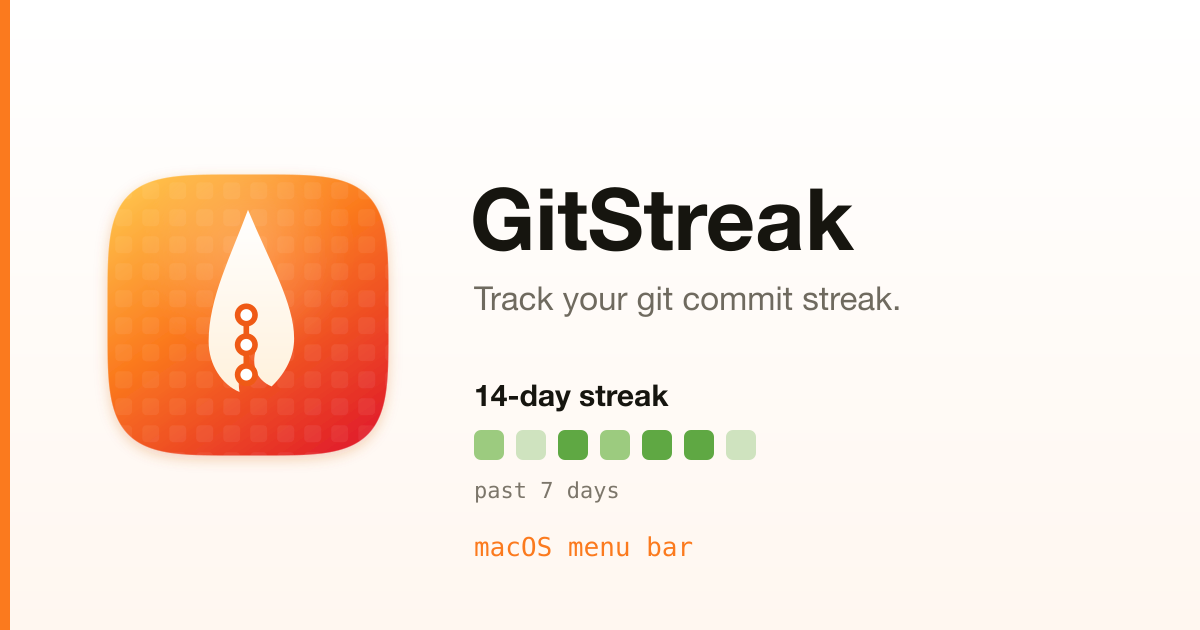 GitStreak

Track your git commit streak.

14-day streak

past 7 days

macOS menu bar